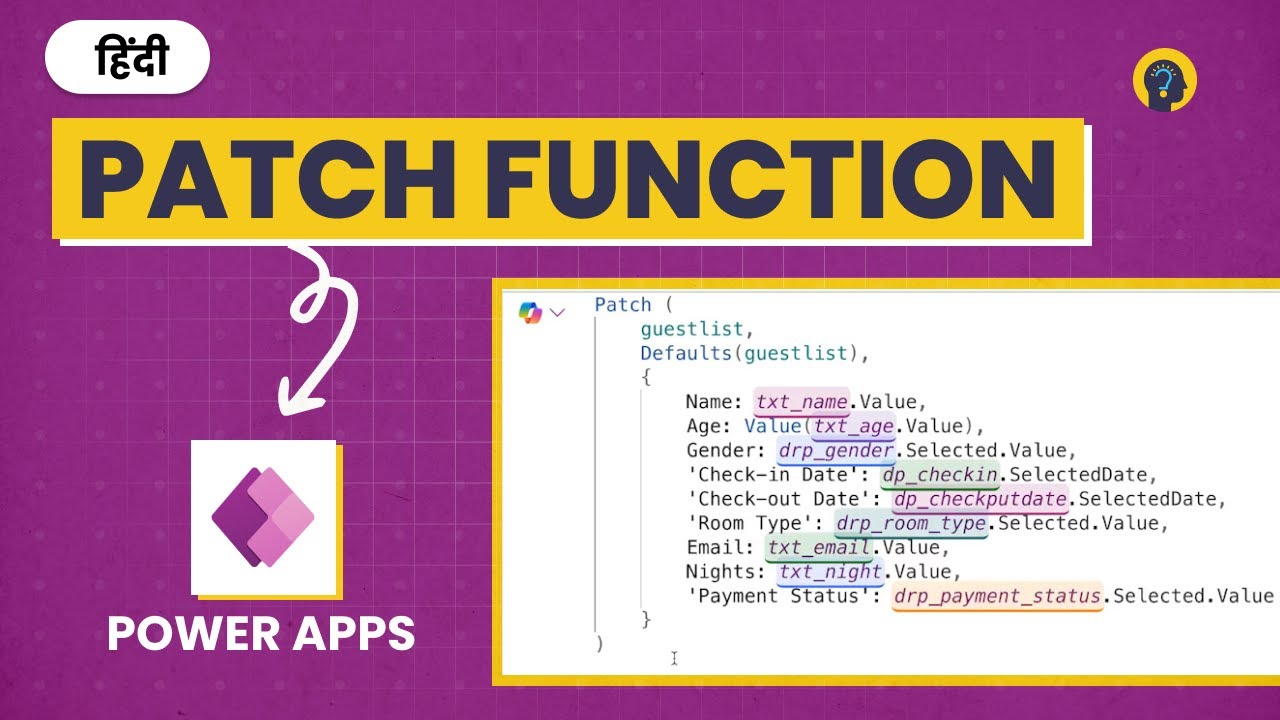 हिंदी

PATCH FUNCTION

POWER APPS

Patch (
guestlist,
Defaults(guestlist),
{
Name: txt_name.Value,
Age: Value(txt_age.Value),
Gender: drp_gender.Selected.Value,
'Check-in Date': dp_checkin.SelectedDate,
'Check-out Date': dp_checkputdate.SelectedDate,
'Room Type': drp_room_type.Selected.Value,
Email: txt_email.Value,
Nights: txt_night.Value,
'Payment Status': drp_payment_status.Selected.Value
}
)